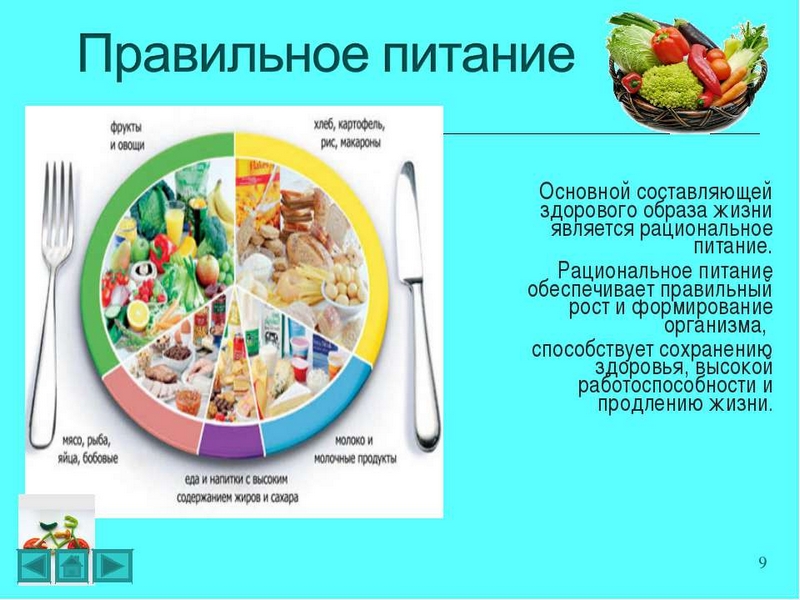 Правильное питание

фрукты и овощи

хлеб, картофель, рис, макароны

мясо, рыба, яйца, бобовые

еда и напитки с высоким содержанием жиров и сахара

молоко и молочные продукты

Основной составляющей здорового образа жизни является рациональное питание.

Рациональное питание обеспечивает правильный рост и формирование организма,

способствует сохранению здоровья, высокой работоспособности и продлению жизни.

9